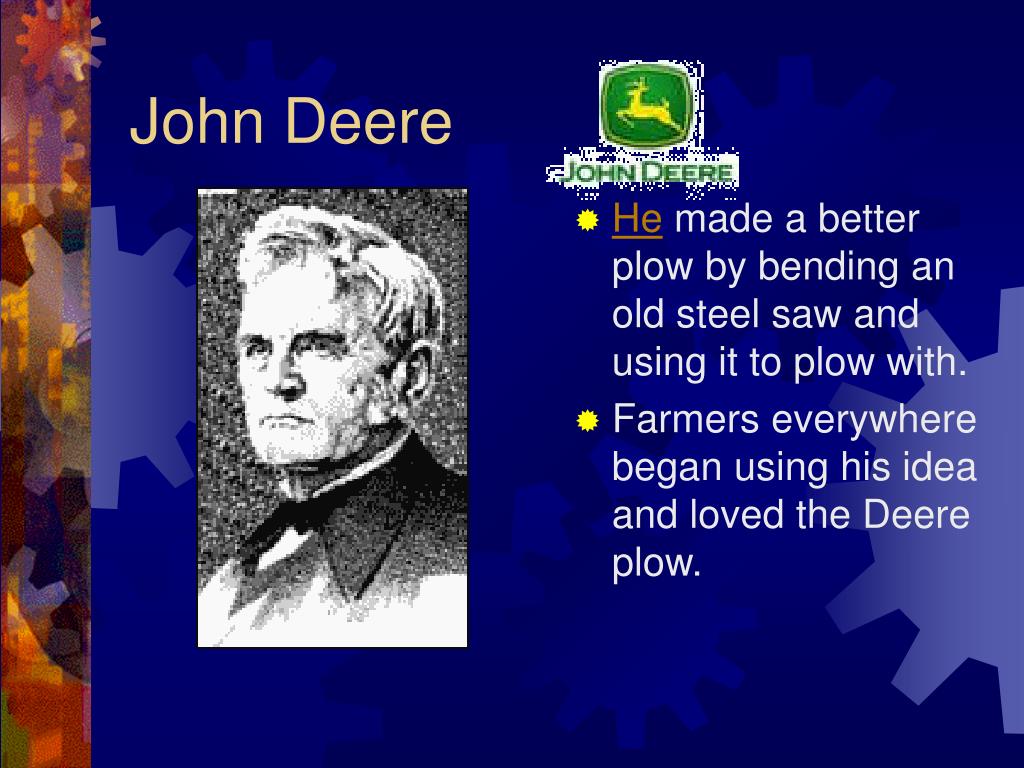 John Deere

JOHN DEERE

He made a better plow by bending an old steel saw and using it to plow with.

Farmers everywhere began using his idea and loved the Deere plow.